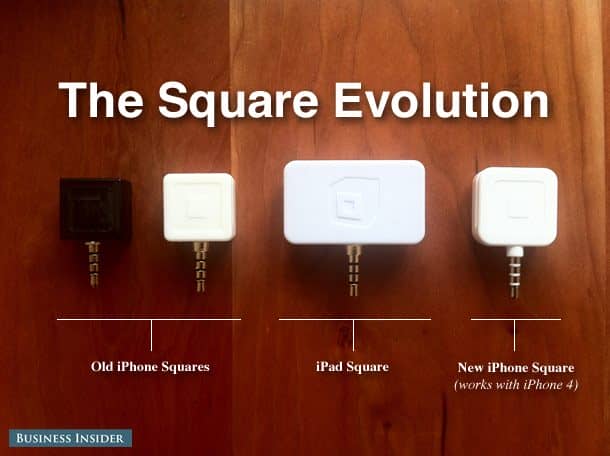 The Square Evolution

Old iPhone Squares

iPad Square

New iPhone Square
(works with iPhone 4)

BUSINESS INSIDER